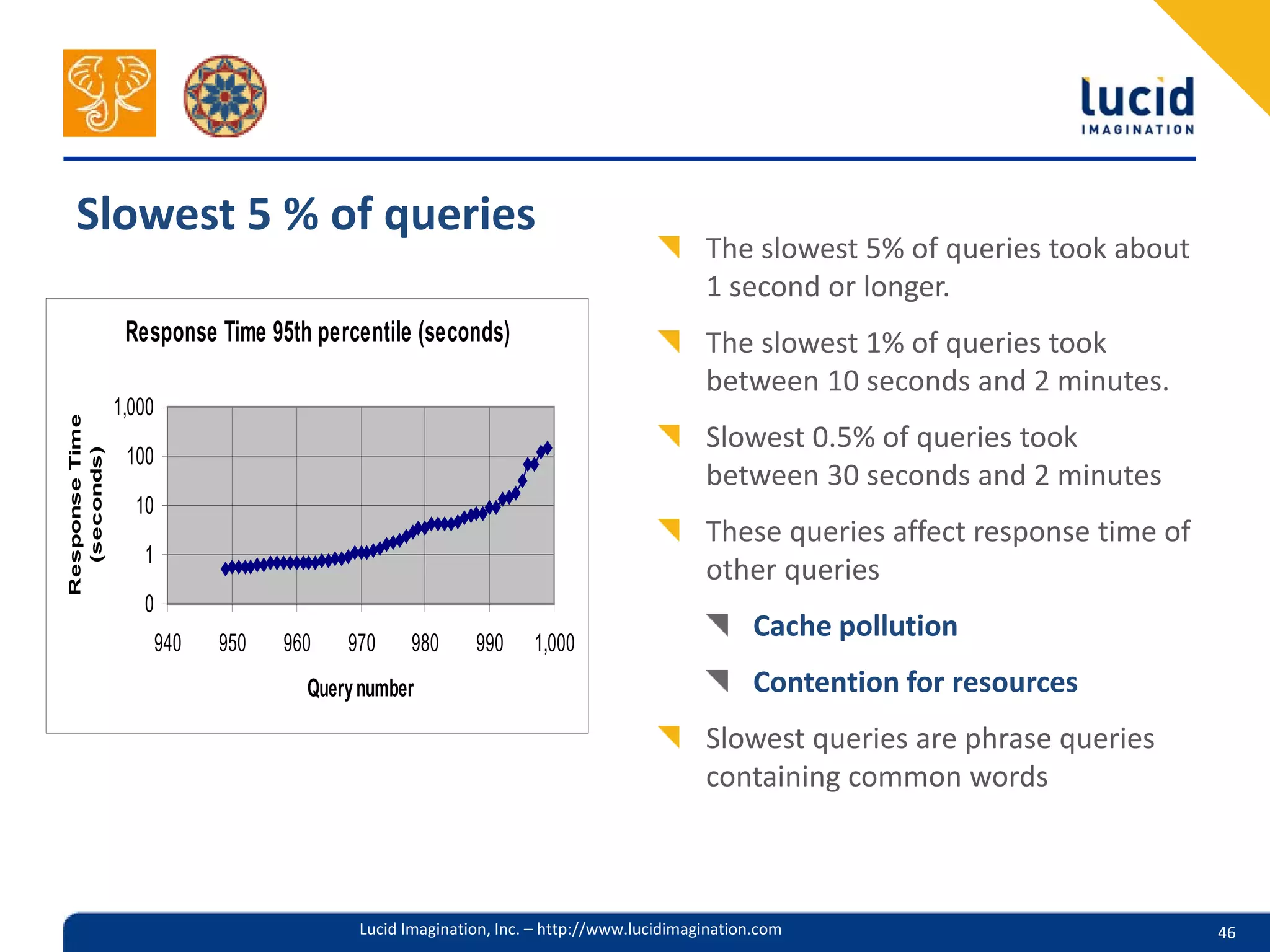 lucid
IMAGINATION

Slowest 5 % of queries

Response Time 95th percentile (seconds)

Response Time (seconds)

1,000
100
10
1
0

940 950 960 970 980 990 1,000

Query number

The slowest 5% of queries took about 1 second or longer.

The slowest 1% of queries took between 10 seconds and 2 minutes.

Slowest 0.5% of queries took between 30 seconds and 2 minutes

These queries affect response time of other queries

Cache pollution

Contention for resources

Slowest queries are phrase queries containing common words

Lucid Imagination, Inc. – http://www.lucidimagination.com

46